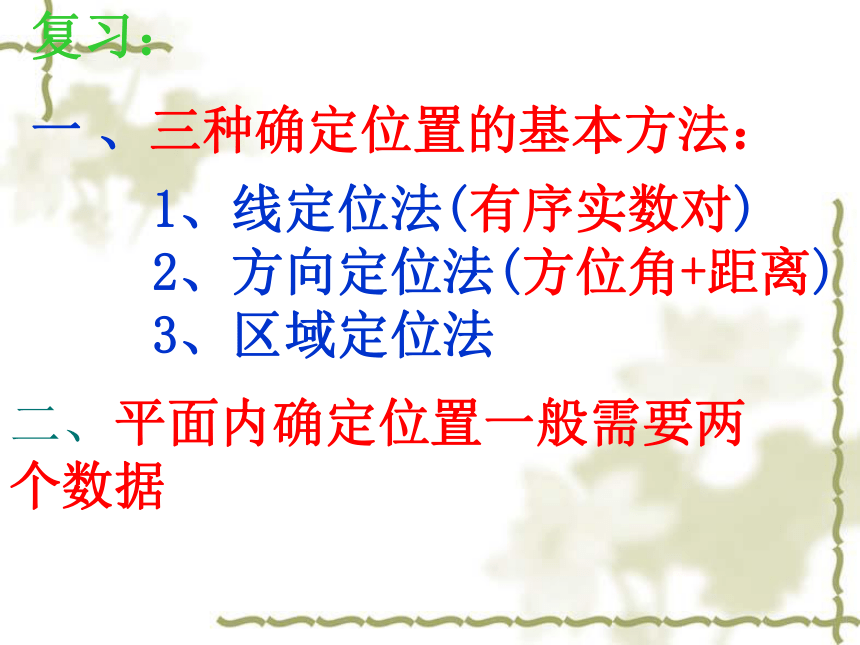 复习:

一、三种确定位置的基本方法:

1、线定位法(有序实数对)
2、方向定位法(方位角+距离)
3、区域定位法

二、平面内确定位置一般需要两个数据